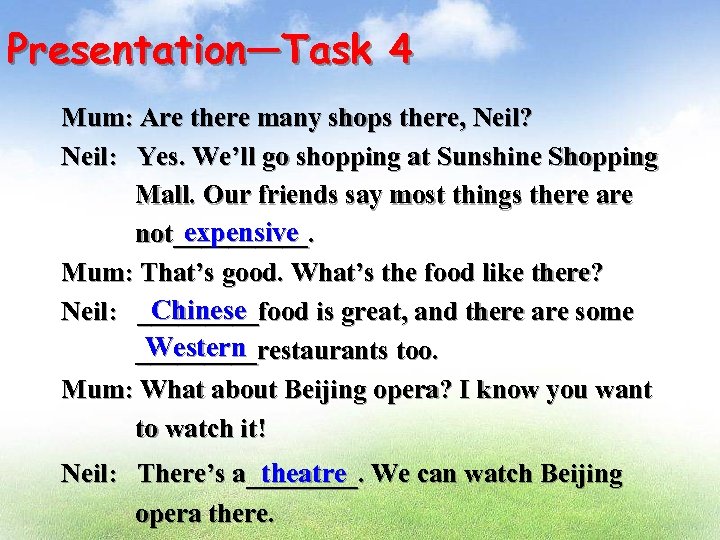 Presentation—Task 4

Mum: Are there many shops there, Neil?

Neil: Yes. We'll go shopping at Sunshine Shopping Mall. Our friends say most things there are not expensive.

Mum: That's good. What's the food like there?

Neil: Chinese food is great, and there are some Western restaurants too.

Mum: What about Beijing opera? I know you want to watch it!

Neil: There's a theatre. We can watch Beijing opera there.